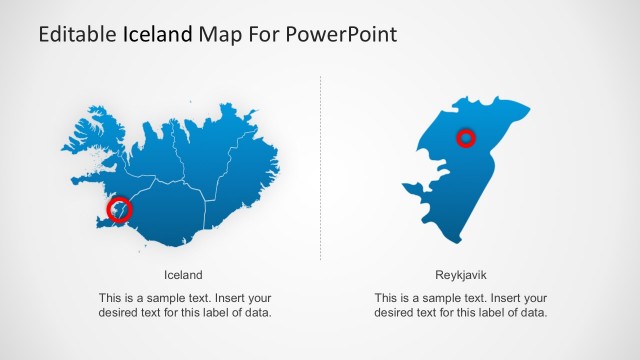 Editable Iceland Map For PowerPoint

Iceland

This is a sample text. Insert your desired text for this label of data.

Reykjavik

This is a sample text. Insert your desired text for this label of data.